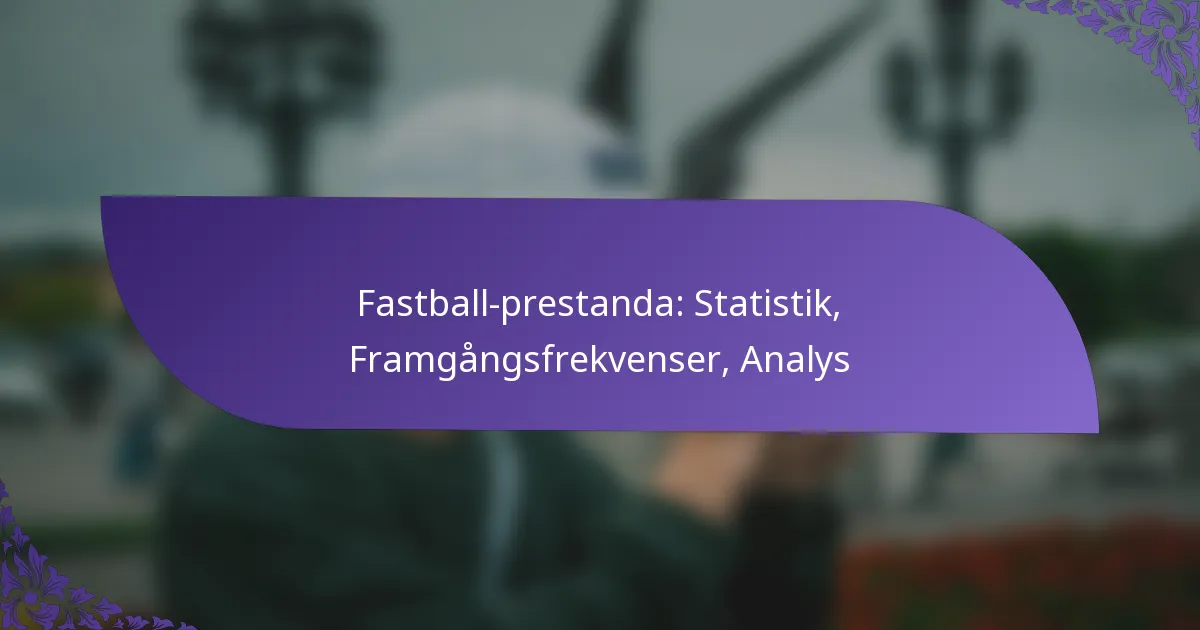 Fastball-prestanda: Statistik, Framgångsfrekvenser, Analys